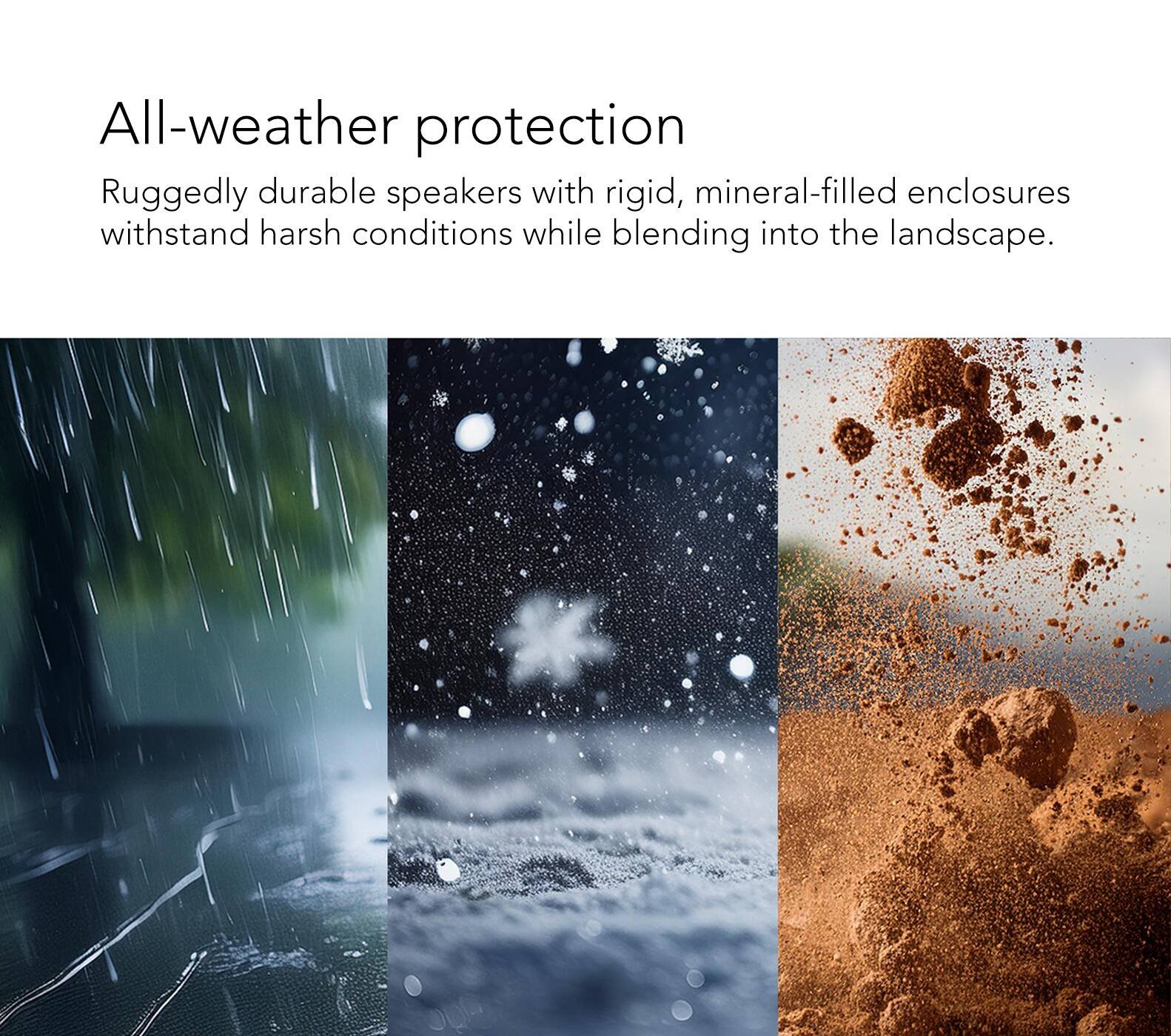 All-weather protection

Ruggedly durable speakers with rigid, mineral-filled enclosures withstand harsh conditions while blending into the landscape.